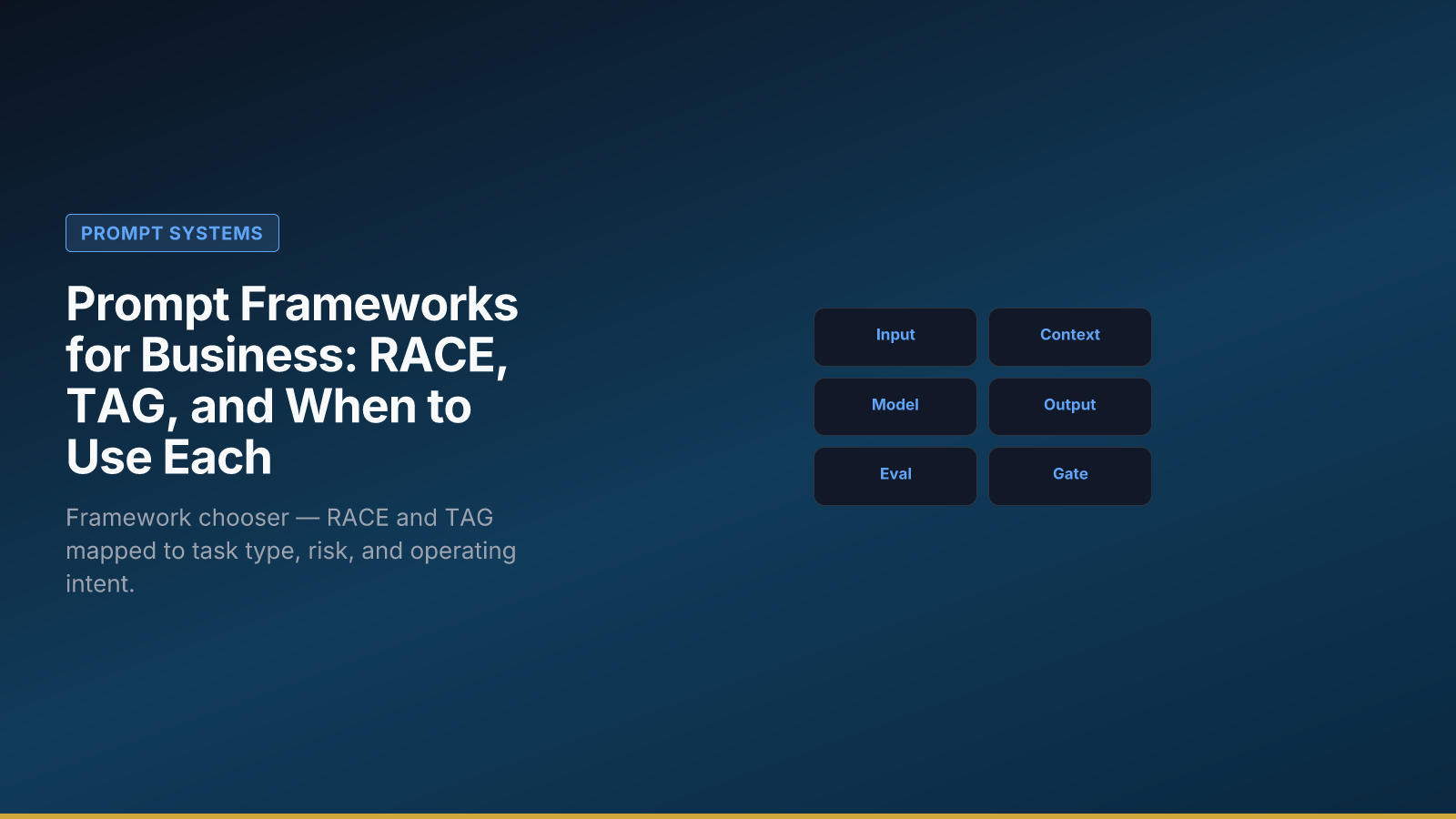 PROMPT SYSTEMS

Prompt Frameworks for Business: RACE, TAG, and When to Use Each

Framework chooser — RACE and TAG mapped to task type, risk, and operating intent.

Input

Context

Model

Output

Eval

Gate